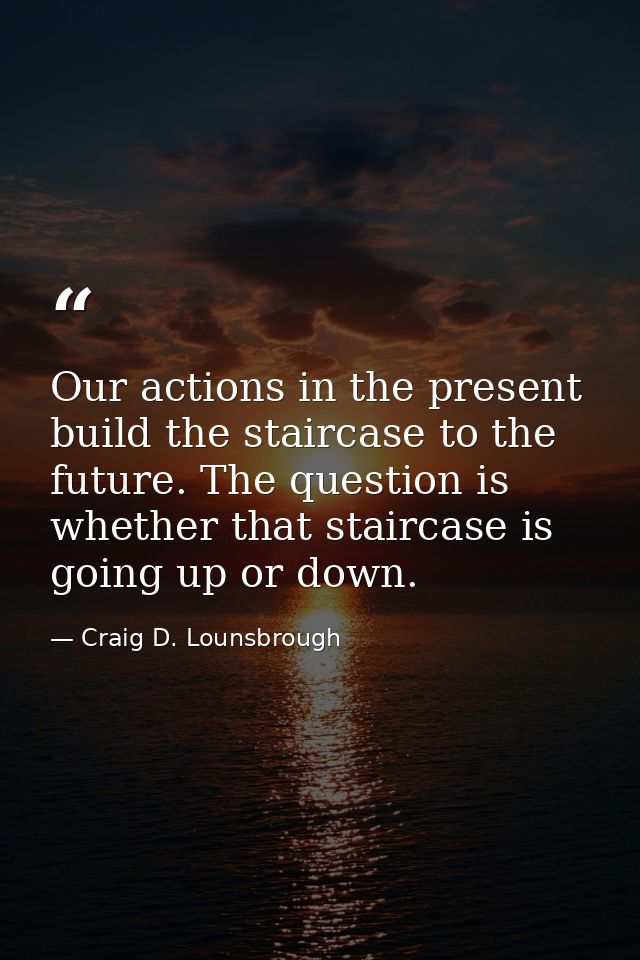 “

Our actions in the present build the staircase to the future. The question is whether that staircase is going up or down.

— Craig D. Lounsbrough